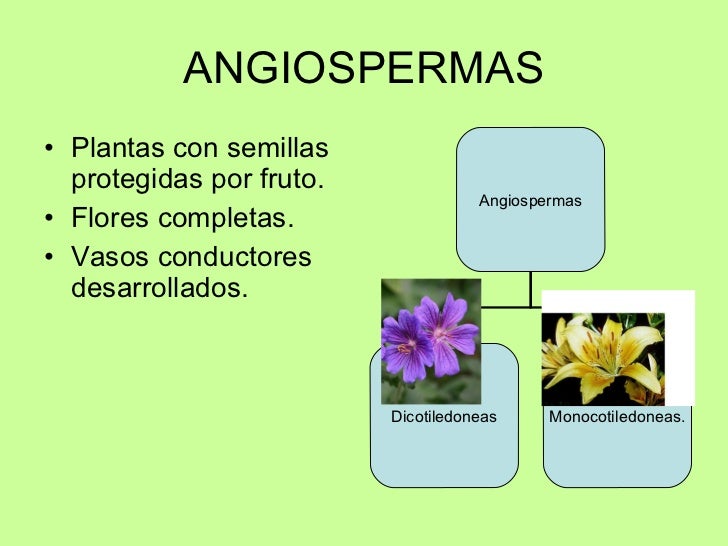 ANGIOSPERMAS

• Plantas con semillas protegidas por fruto.
• Flores completas.
• Vasos conductores desarrollados.

Angiospermas

Dicotiledoneas

Monocotiledoneas.